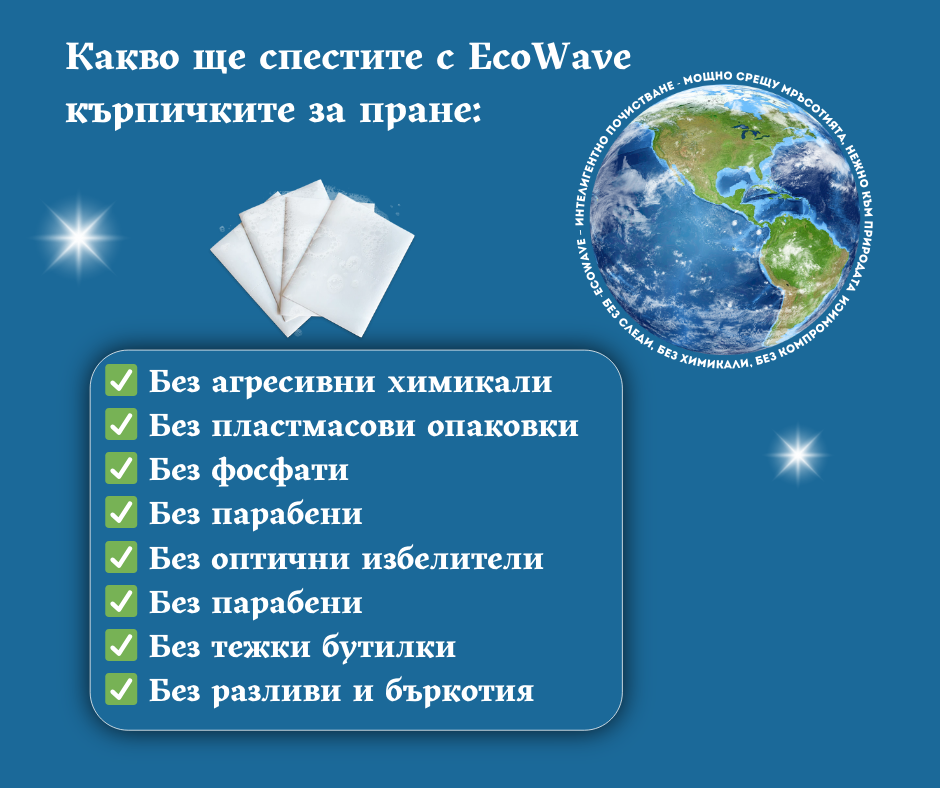 Какво ще спестите с EcoWave кърпичките за пране:

ECOWAVE - ИНТЕЛИГЕНТНО ПОЧИСТВАНЕ - МОЩНО СРЕЩУ МРЪСОТИЯТА, НЕЖНО КЪМ ПРИРОДАТА - БЕЗ СЛЕДИ, БЕЗ ХИМИКАЛИ, БЕЗ КОМПРОМИСИ

✅ Без агресивни химикали
✅ Без пластмасови опаковки
✅ Без фосфати
✅ Без парабени
✅ Без оптични избелители
✅ Без парабени
✅ Без тежки бутилки
✅ Без разливи и бъркотия